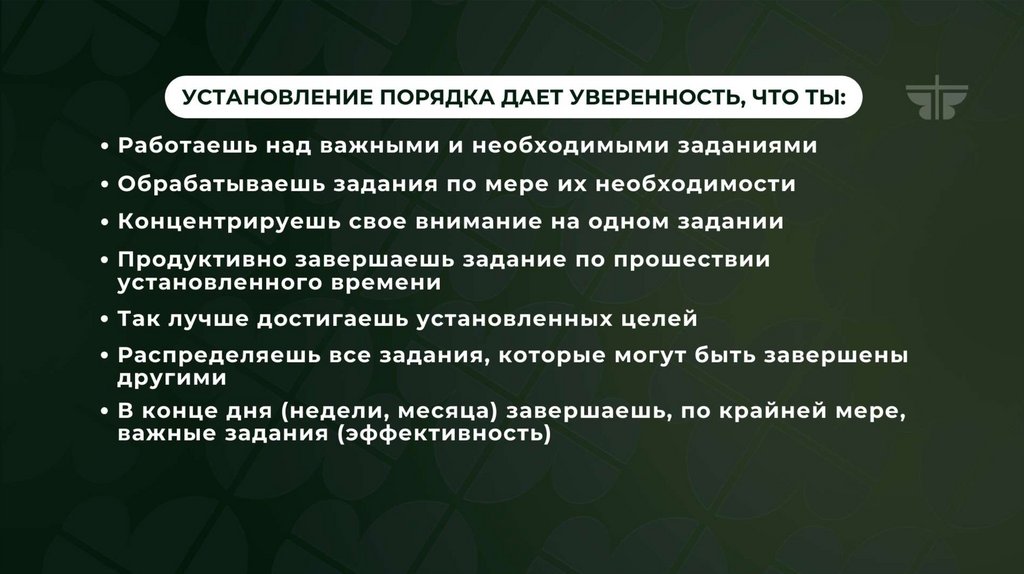 УСТАНОВЛЕНИЕ ПОРЯДКА ДАЕТ УВЕРЕННОСТЬ, ЧТО ТЫ:

• Работаешь над важными и необходимыми заданиями
• Обрабатываешь задания по мере их необходимости
• Концентрируешь свое внимание на одном задании
• Продуктивно завершаешь задание по прошествии установленного времени
• Так лучше достигаешь установленных целей
• Распределяешь все задания, которые могут быть завершены другими
• В конце дня (недели, месяца) завершаешь, по крайней мере, важные задания (эффективность)